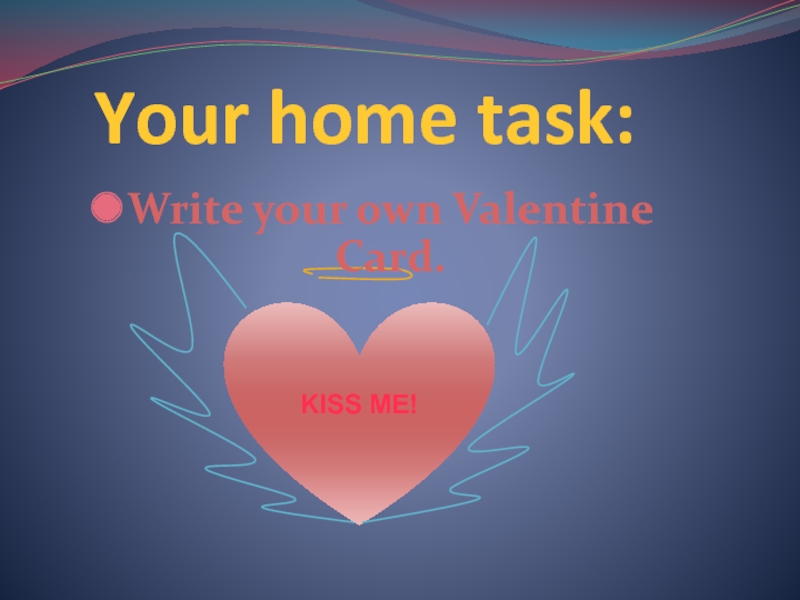 Your home task:

Write your own Valentine Card.

KISS ME!